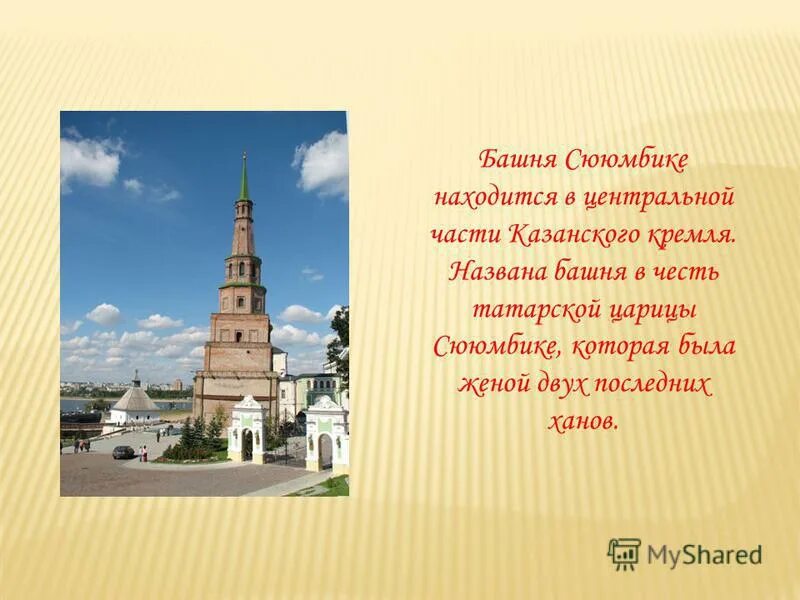 Башня Сююмбике находится в центральной части Казанского кремля. Названа башня в честь татарской царицы Сююмбике, которая была женой двух последних ханов.

MyShared